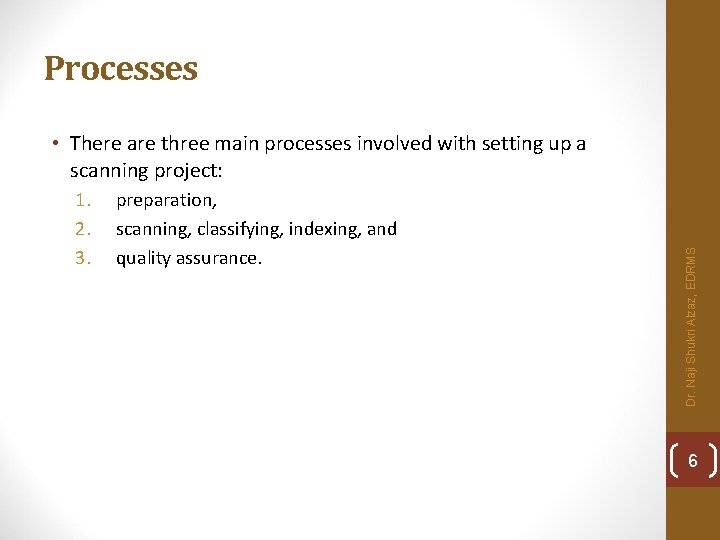 Processes

• There are three main processes involved with setting up a scanning project:

1. preparation,
2. scanning, classifying, indexing, and
3. quality assurance.

Dr. Naji Shukri Alzaz, EDRMS

6